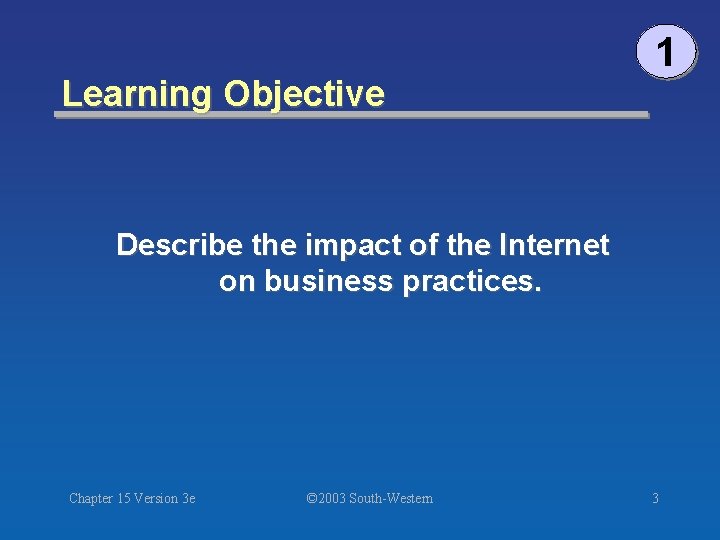 1

Learning Objective

Describe the impact of the Internet on business practices.

Chapter 15 Version 3e

©2003 South-Western

3